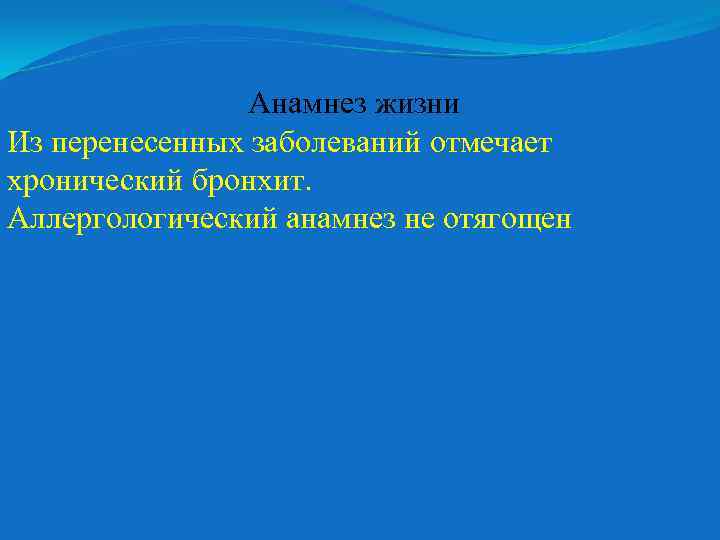 Анамнез жизни

Из перенесенных заболеваний отмечает хронический бронхит.
Аллергологический анамнез не отягощен